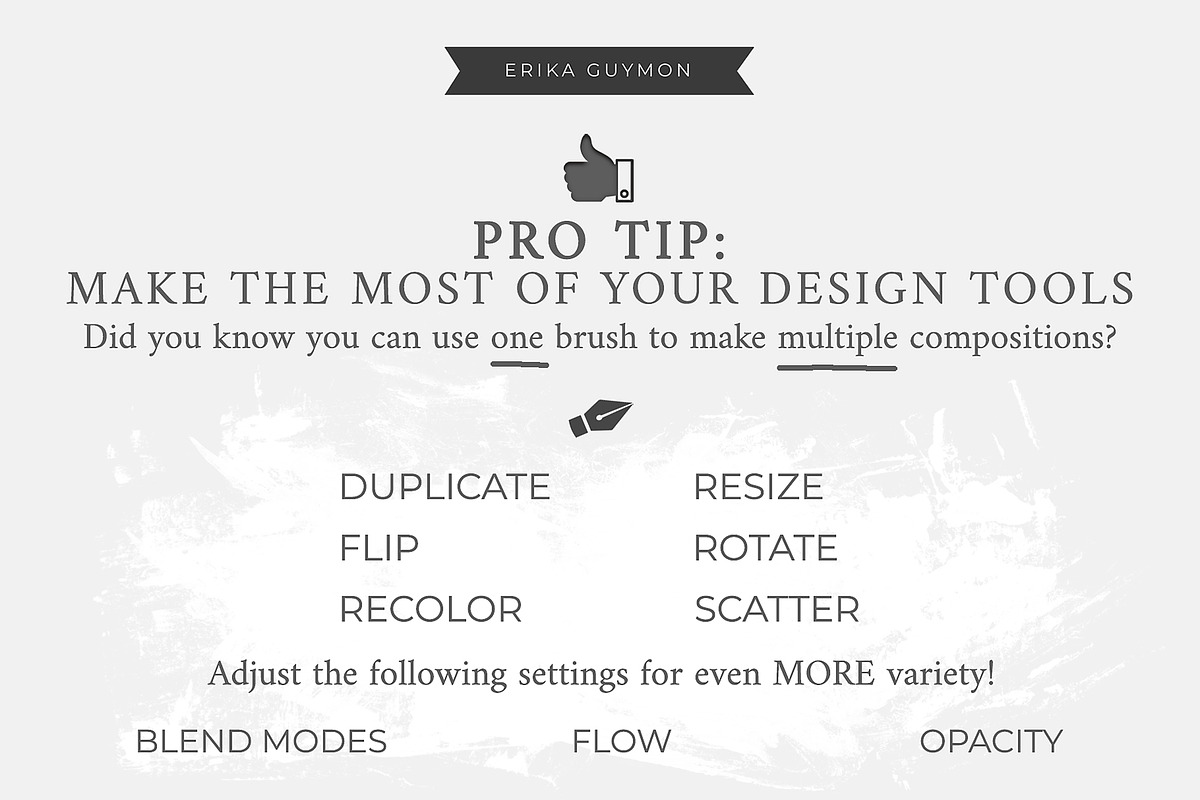 ERIKA GUYMON

PRO TIP:
MAKE THE MOST OF YOUR DESIGN TOOLS

Did you know you can use one brush to make multiple compositions?

DUPLICATE
FLIP
RECOLOR

RESIZE
ROTATE
SCATTER

Adjust the following settings for even MORE variety!

BLEND MODES FLOW OPACITY